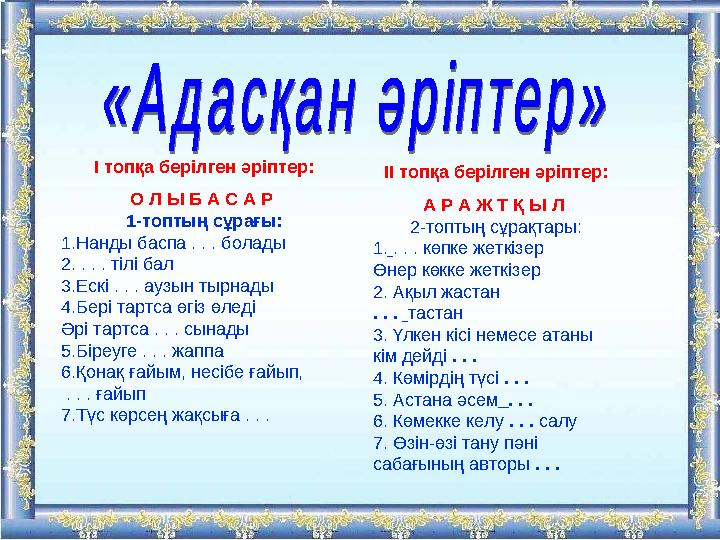 «Адасқан әріптер»

І топқа берілген әріптер:

О Л Ы Б А С А Р

1-топтың сұрағы:

1.Нанды баспа . . . болады
2. . . . тілі бал
3.Ескі . . . аузын тырнады
4.Бері тартса өгіз өледі
Әрі тартса . . . сынады
5.Біреуге . . . жаппа
6.Қонақ ғайым, несібе ғайып,
. . . ғайып
7.Түс көрсең жақсыға . . .

ІІ топқа берілген әріптер:

А Р А Ж Т Қ Ы Л

2-топтың сұрақтары:

1._. . . көпке жеткізер
Өнер көкке жеткізер
2. Ақыл жастан
. . . _тастан
3. Үлкен кісі немесе атаны
кім дейді . . .
4. Көмірдің түсі . . .
5. Астана әсем_. . .
6. Көмекке келу . . . салу
7. Өзін-өзі тану пәні
сабағының авторы . . .